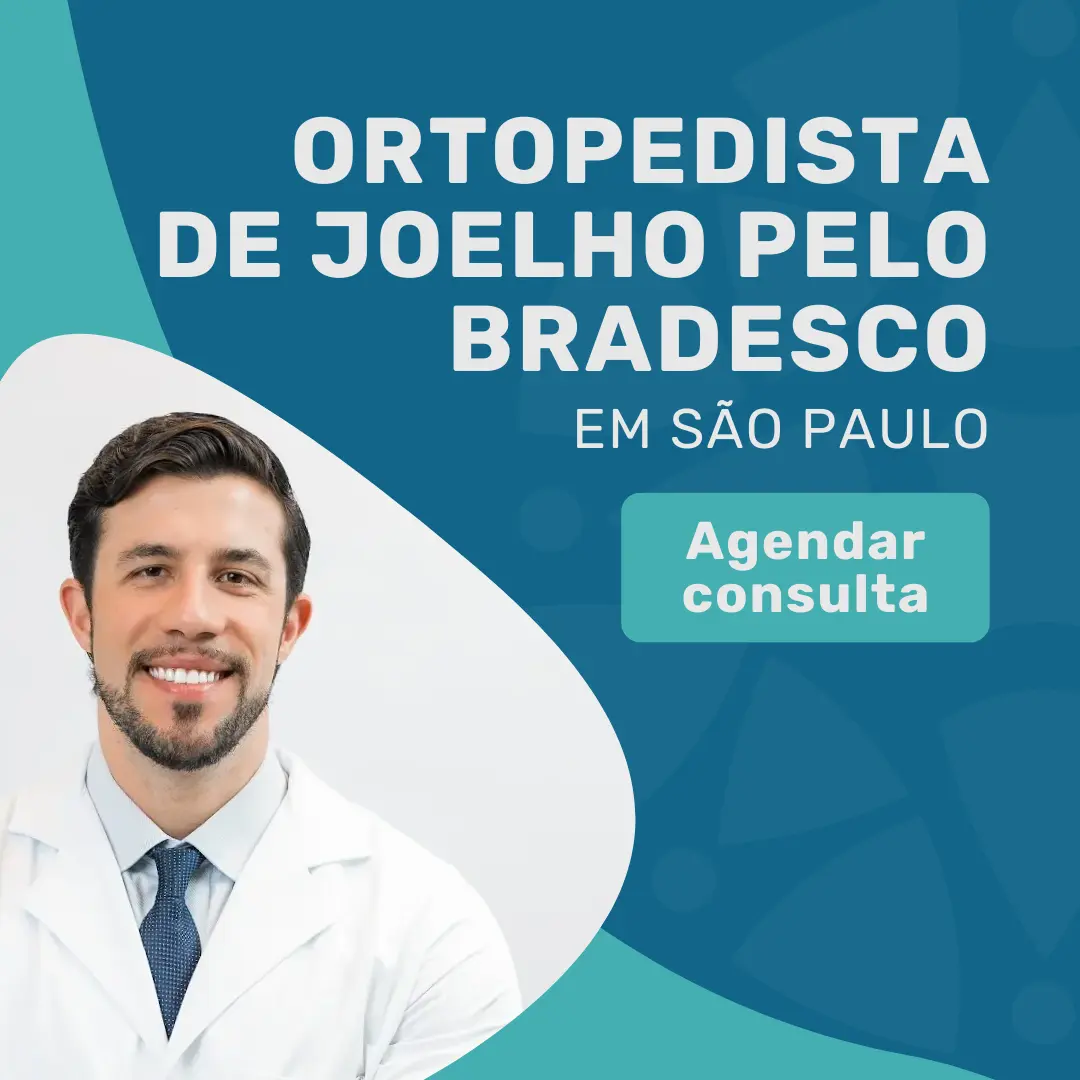 ORTOPEDISTA DE JOELHO PELO BRADESCO

EM SÃO PAULO

Agendar consulta